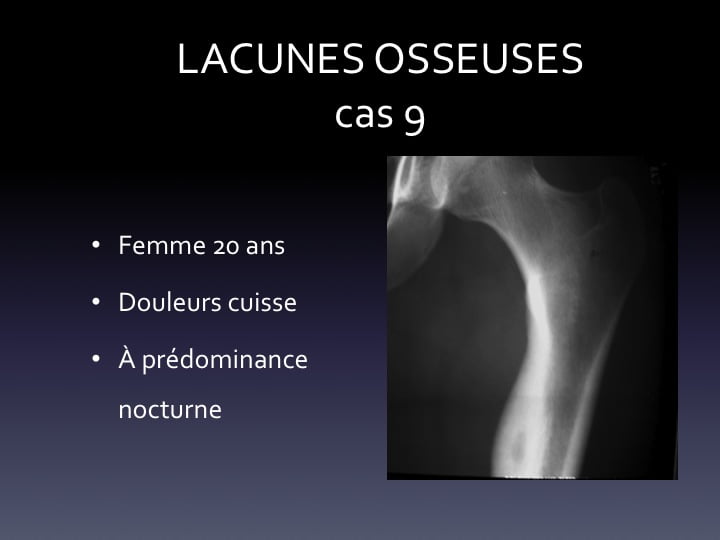 LACUNES OSSEUSES
cas 9

• Femme 20 ans
• Douleurs cuisse
• À prédominance nocturne